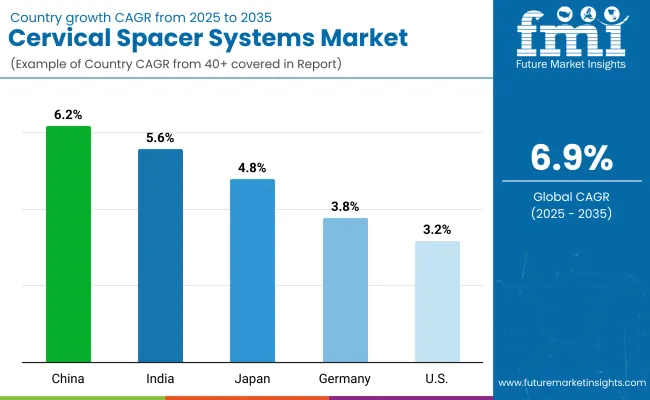 Country growth CAGR from 2025 to 2035

Cervical Spacer Systems Market

(Example of Country CAGR from 40+ covered in Report)

fmi
Future Market Insights

6.2%
5.6%
4.8%
3.8%
3.2%

China
India
Japan
Germany
U.S.

6.9%
Global CAGR
(2025 - 2035)

www.futuremarketinsights.com